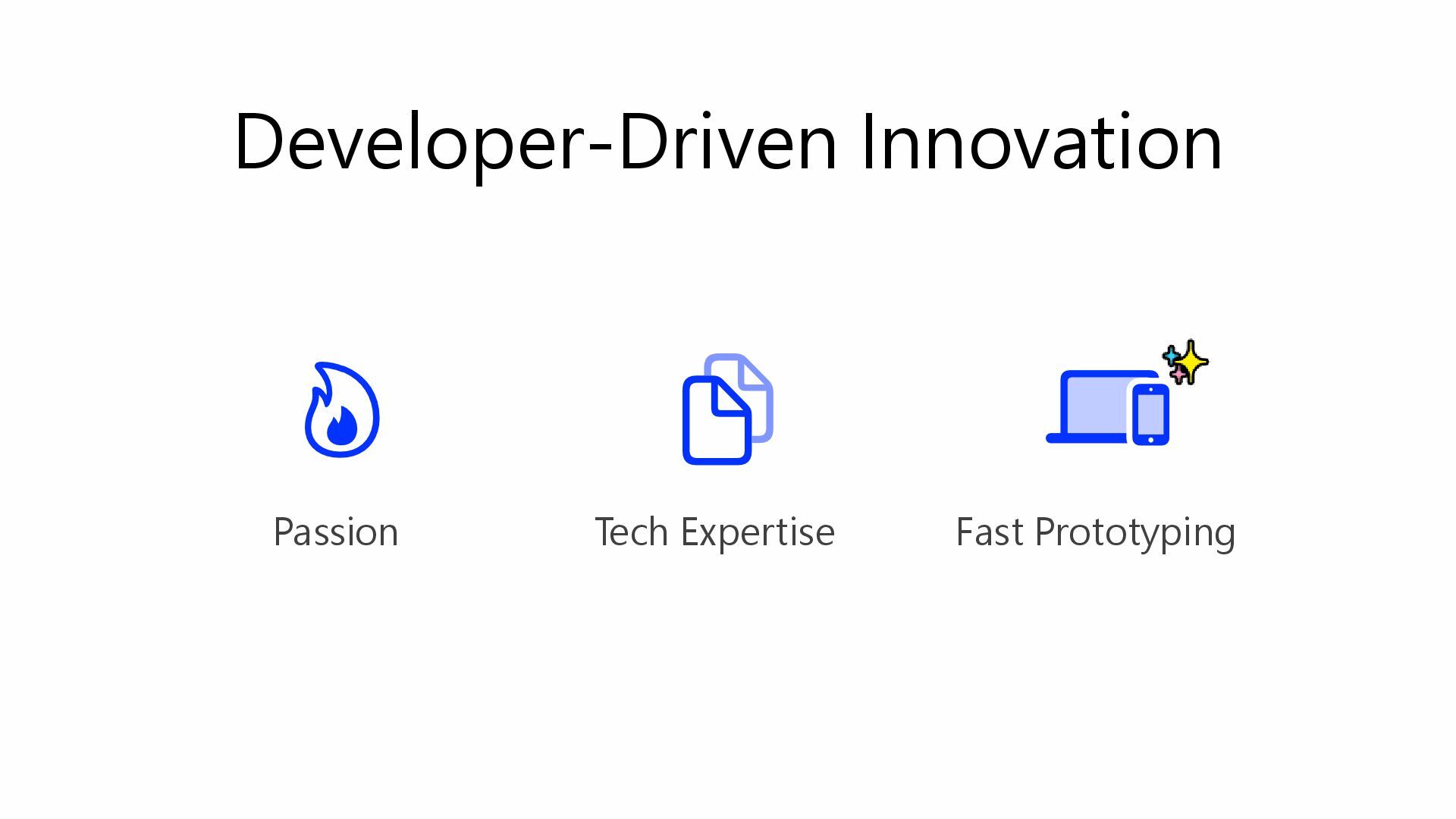 Developer-Driven Innovation

Passion

Tech Expertise

Fast Prototyping